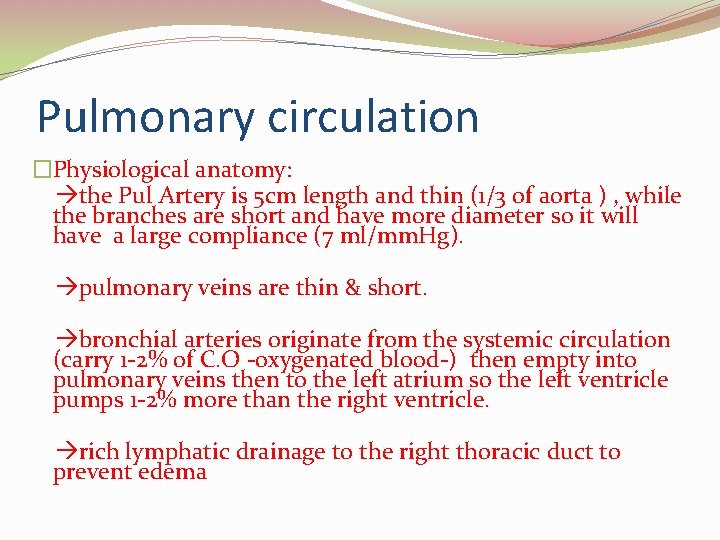 Pulmonary circulation

□Physiological anatomy:
→the Pul Artery is 5cm length and thin (1/3 of aorta ) , while the branches are short and have more diameter so it will have a large compliance (7 ml/mmHg).

→pulmonary veins are thin & short.

→bronchial arteries originate from the systemic circulation (carry 1-2% of C.O -oxygenated blood-) then empty into pulmonary veins then to the left atrium so the left ventricle pumps 1-2% more than the right ventricle.

→rich lymphatic drainage to the right thoracic duct to prevent edema